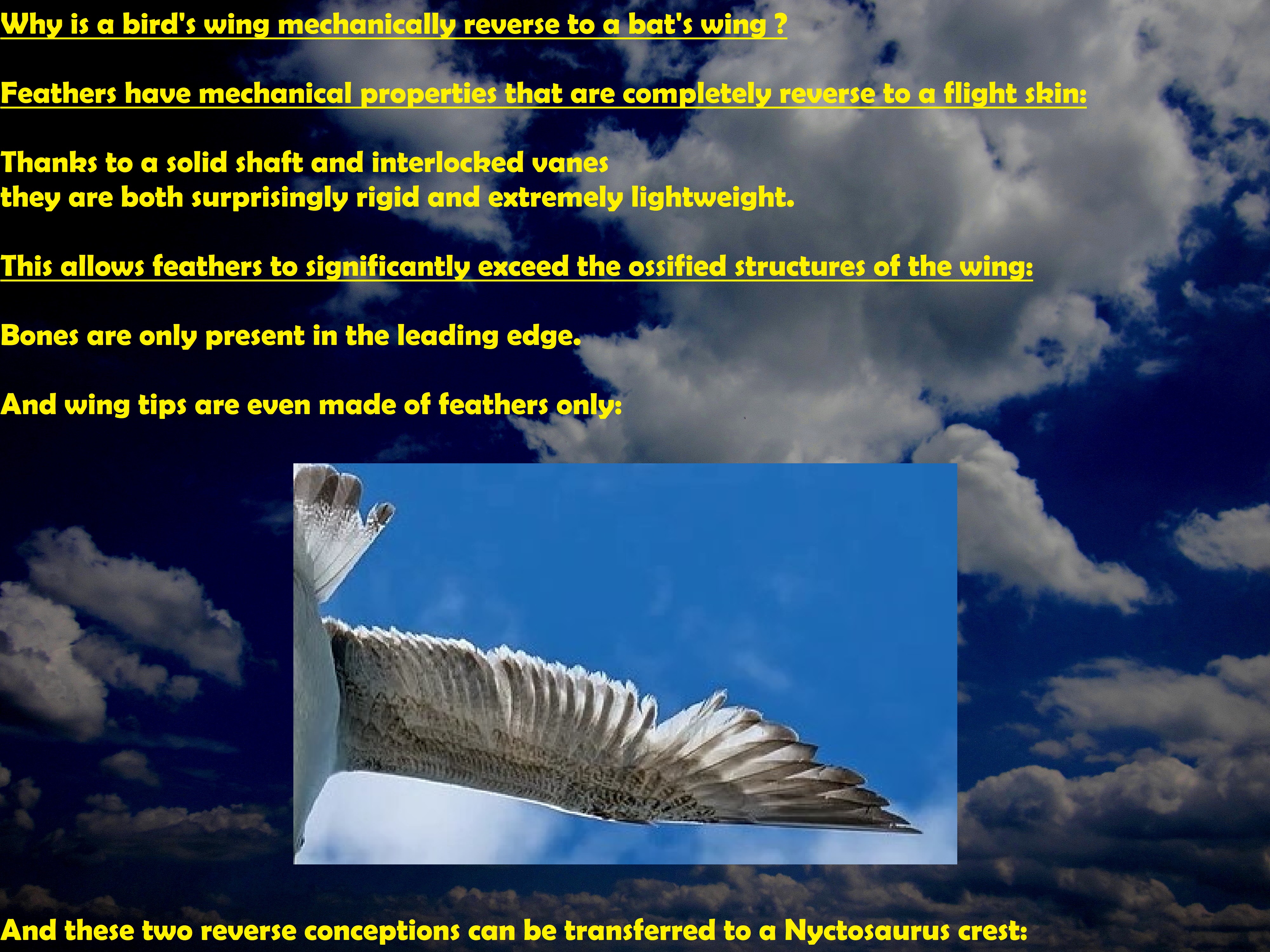 Why is a bird's wing mechanically reverse to a bat's wing ?

Feathers have mechanical properties that are completely reverse to a flight skin:

Thanks to a solid shaft and interlocked vanes
they are both surprisingly rigid and extremely lightweight.

This allows feathers to significantly exceed the ossified structures of the wing:

Bones are only present in the leading edge.

And wing tips are even made of feathers only:

And these two reverse conceptions can be transferred to a Nyctosaurus crest: